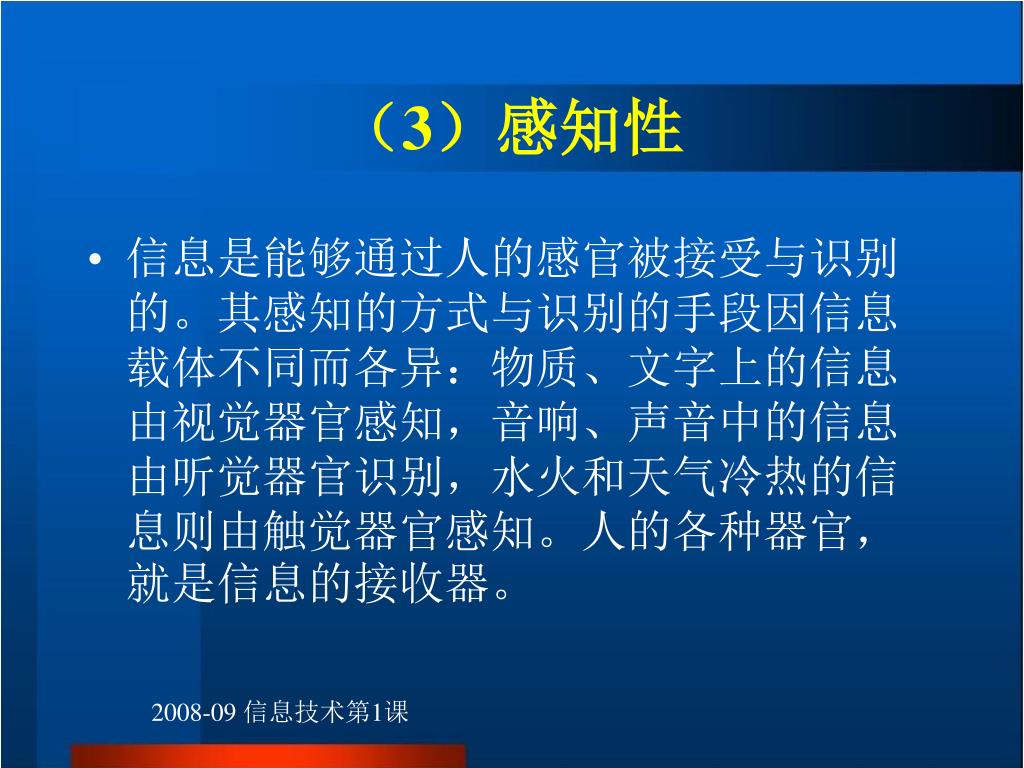 （3）感知性

• 信息是能够通过人的感官被接受与识别的。其感知的方式与识别的手段因信息载体不同而各异：物质、文字上的信息由视觉器官感知，音响、声音中的信息由听觉器官识别，水火和天气冷热的信息则由触觉器官感知。人的各种器官，就是信息的接收器。

2008-09 信息技术第1课